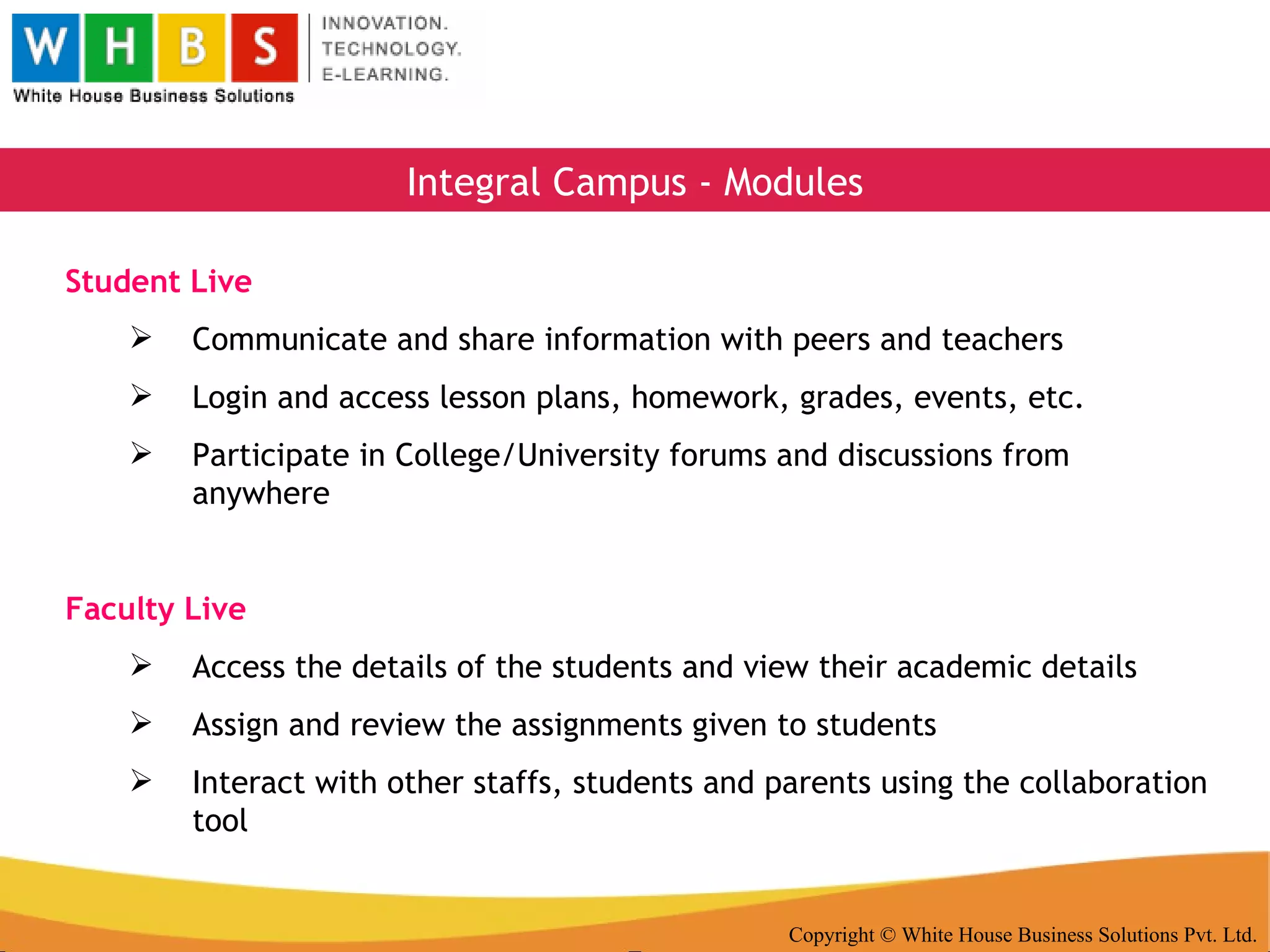 W H B S
White House Business Solutions

INNOVATION.
TECHNOLOGY.
E-LEARNING.

Integral Campus - Modules

Student Live

➢ Communicate and share information with peers and teachers

➢ Login and access lesson plans, homework, grades, events, etc.

➢ Participate in College/University forums and discussions from anywhere

Faculty Live

➢ Access the details of the students and view their academic details

➢ Assign and review the assignments given to students

➢ Interact with other staffs, students and parents using the collaboration tool

Copyright © White House Business Solutions Pvt. Ltd.